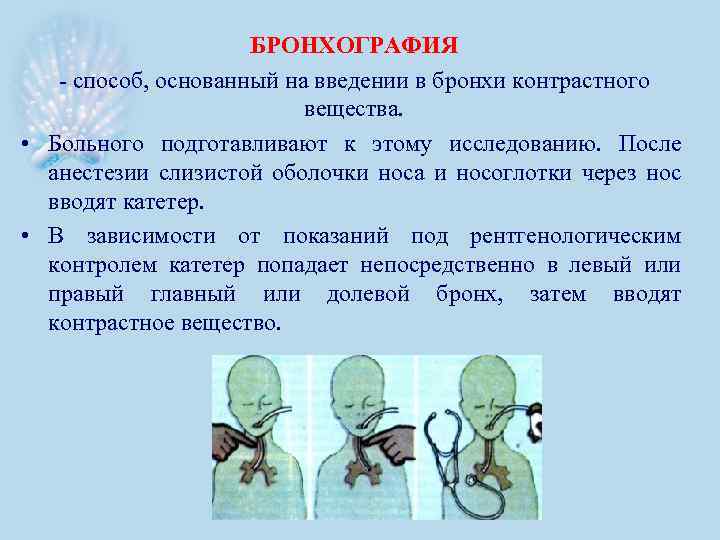 БРОНХОГРАФИЯ

- способ, основанный на введении в бронхи контрастного вещества.

• Больного подготавливают к этому исследованию. После анестезии слизистой оболочки носа и носоглотки через нос вводят катетер.

• В зависимости от показаний под рентгенологическим контролем катетер попадает непосредственно в левый или правый главный или долевой бронх, затем вводят контрастное вещество.